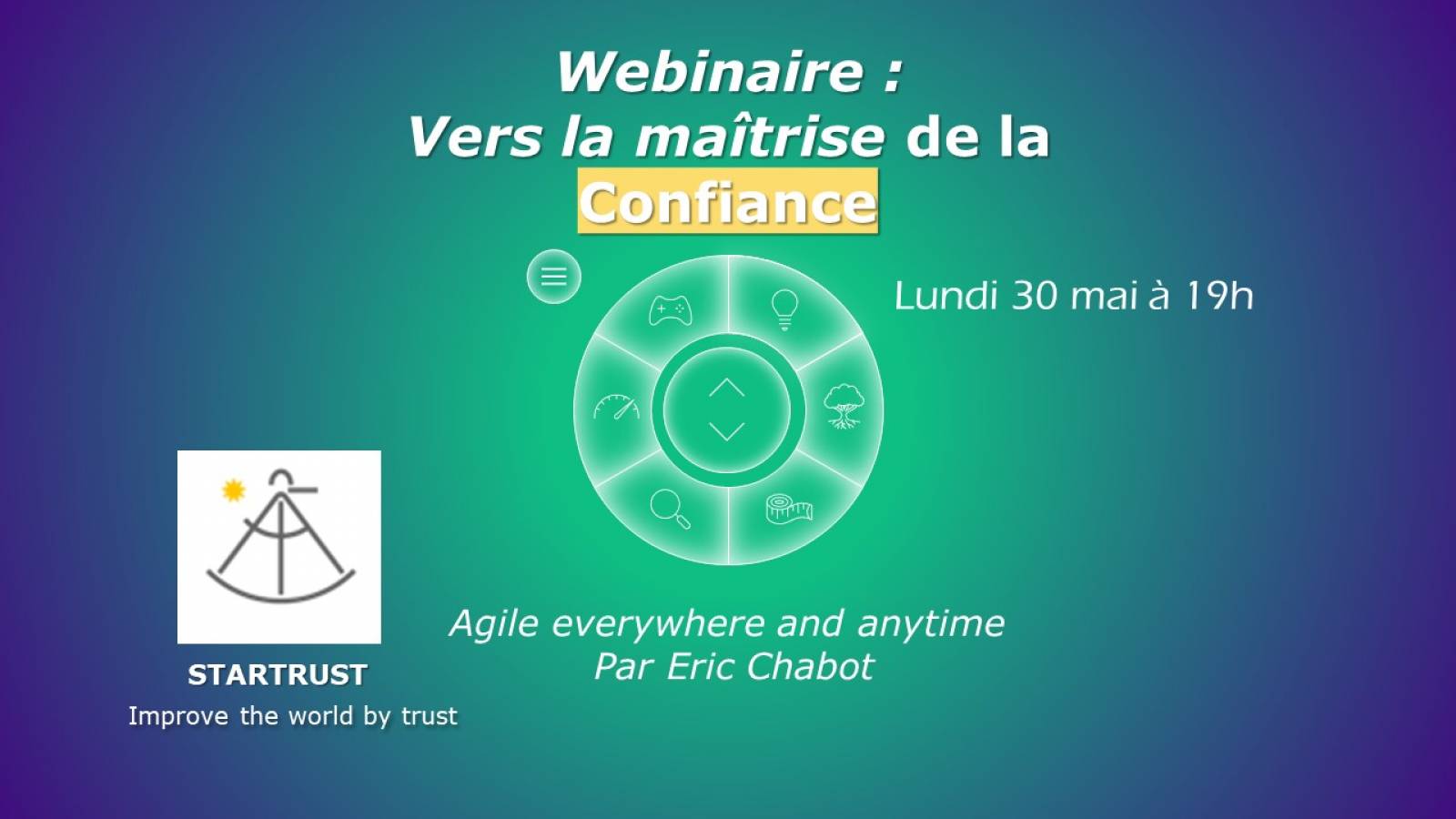 Webinaire :
Vers la maîtrise de la Confiance

Lundi 30 mai à 19h

Agile everywhere and anytime
Par Eric Chabot

STARTRUST
Improve the world by trust